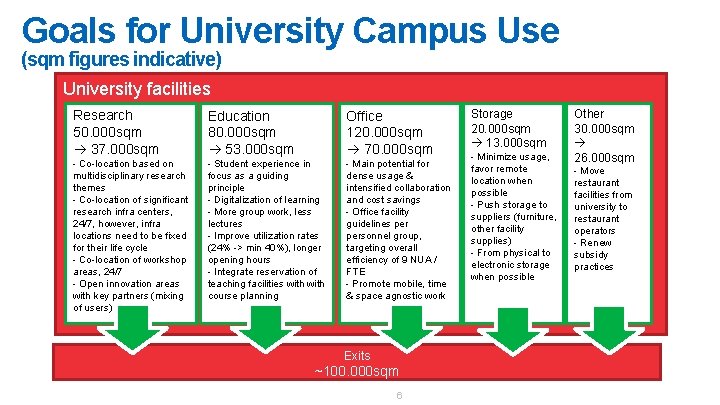 Goals for University Campus Use
(sqm figures indicative)

University facilities

Research
50.000sqm
→ 37.000sqm
- Co-location based on multidisciplinary research themes
- Co-location of significant research infra centers, 24/7, however, infra locations need to be fixed for their life cycle
- Co-location of workshop areas, 24/7
- Open innovation areas with key partners (mixing of users)

Education
80.000sqm
→ 53.000sqm
- Student experience in focus as a guiding principle
- Digitalization of learning
- More group work, less lectures
- Improve utilization rates (24% -> min 40%), longer opening hours
- Integrate reservation of teaching facilities with with course planning

Office
120.000sqm
→ 70.000sqm
- Main potential for dense usage & intensified collaboration and cost savings
- Office facility guidelines per personnel group, targeting overall efficiency of 9 NUA / FTE
- Promote mobile, time & space agnostic work

Storage
20.000sqm
→ 13.000sqm
- Minimize usage, favor remote location when possible
- Push storage to suppliers (furniture, other facility supplies)
- From physical to electronic storage when possible

Other
30.000sqm
→
26.000sqm
- Move restaurant facilities from university to restaurant operators
- Renew subsidy practices

Exits
~100.000sqm

6